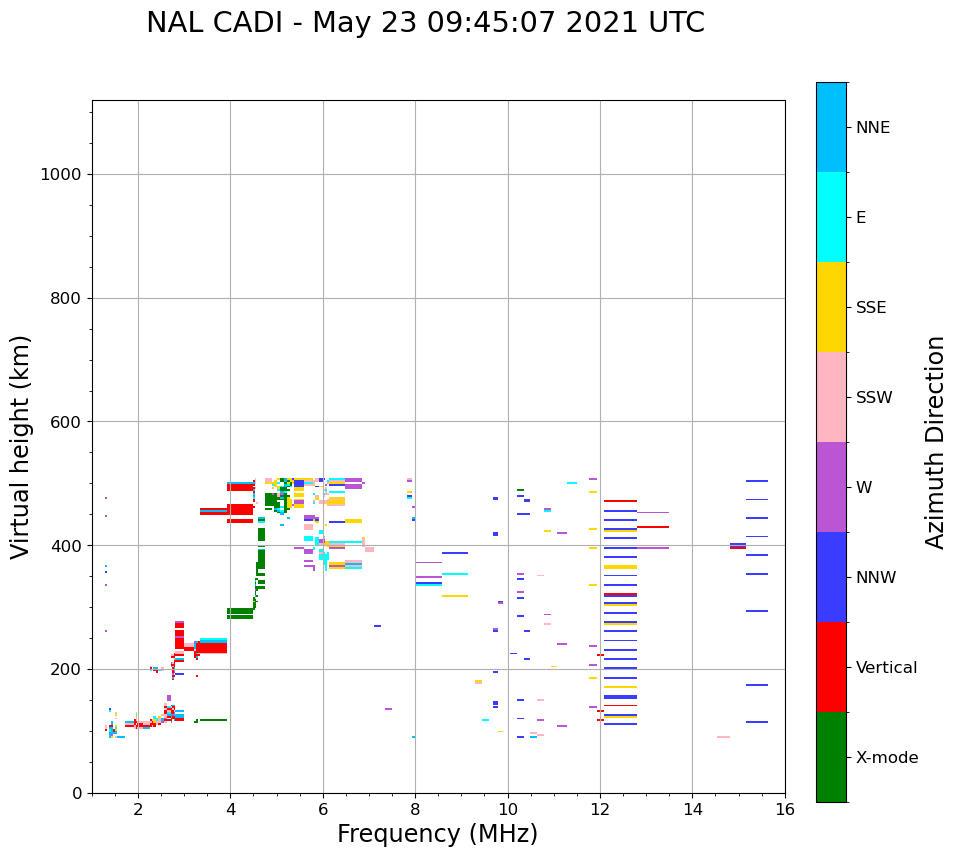 NAL CADI - May 23 09:45:07 2021 UTC

Virtual height (km)

1000
800
600
400
200
0

2
4
6
8
10
12
14
16

Frequency (MHz)

NNE
E
SSE
SSW
W
NNW
Vertical
X-mode

Azimuth Direction